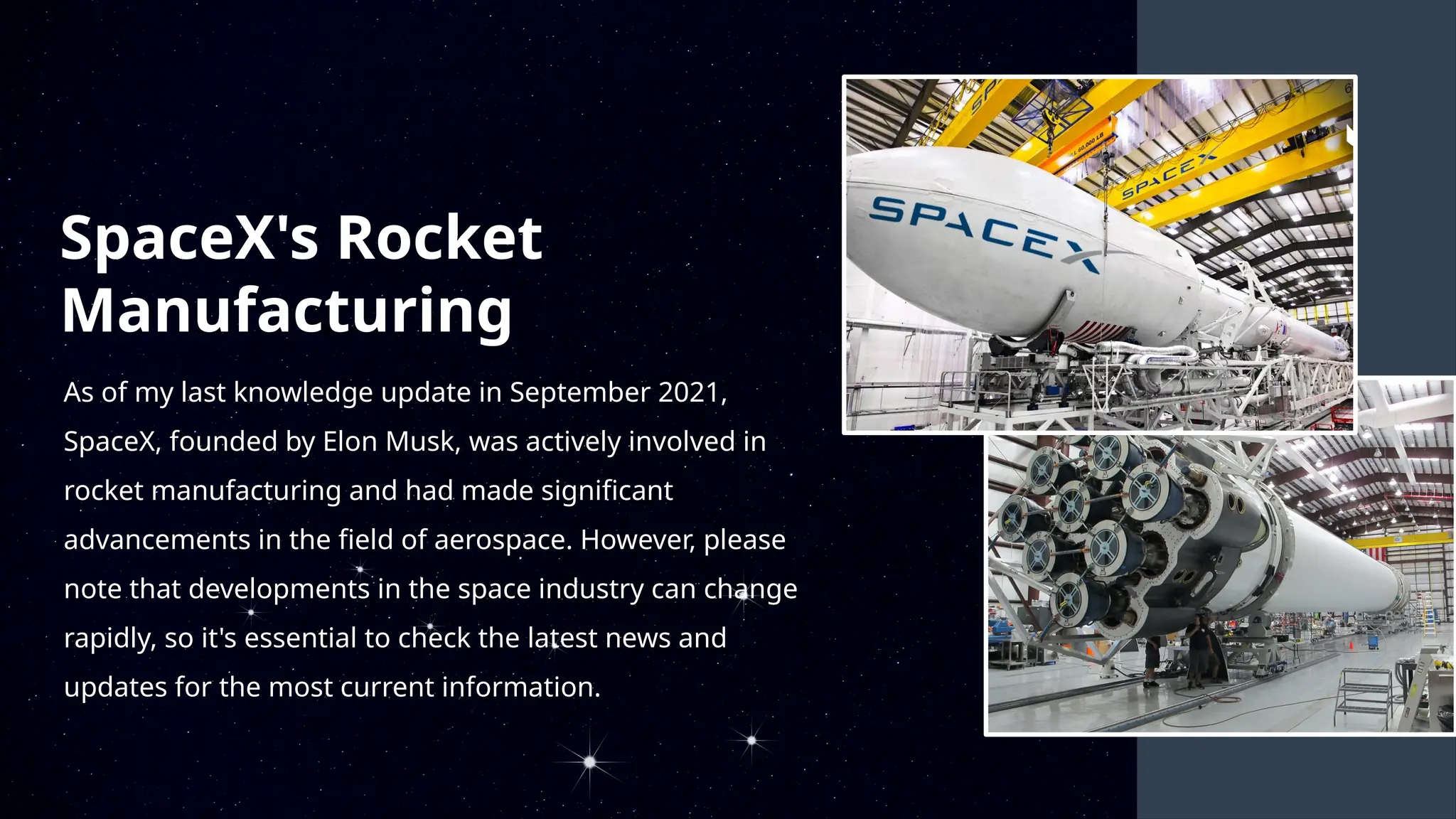 SpaceX's Rocket Manufacturing

As of my last knowledge update in September 2021, SpaceX, founded by Elon Musk, was actively involved in rocket manufacturing and had made significant advancements in the field of aerospace. However, please note that developments in the space industry can change rapidly, so it's essential to check the latest news and updates for the most current information.

SPACEX

SPACEX